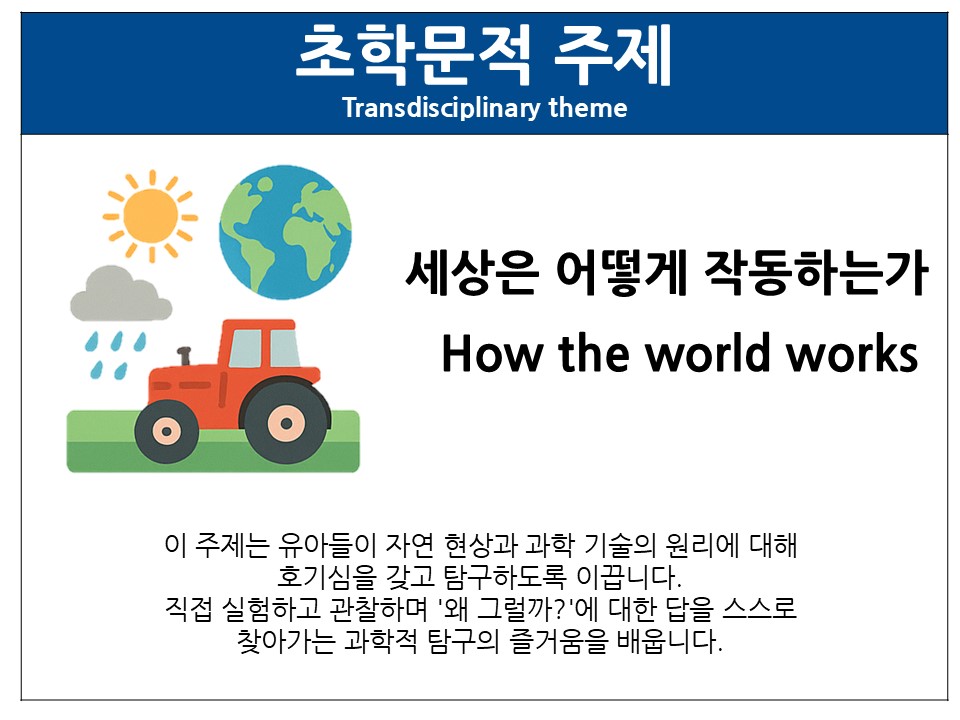 초학문적 주제
Transdisciplinary theme

세상은 어떻게 작동하는가
How the world works

이 주제는 유아들이 자연 현상과 과학 기술의 원리에 대해 호기심을 갖고 탐구하도록 이끕니다.
직접 실험하고 관찰하며 '왜 그럴까?'에 대한 답을 스스로 찾아가는 과학적 탐구의 즐거움을 배웁니다.